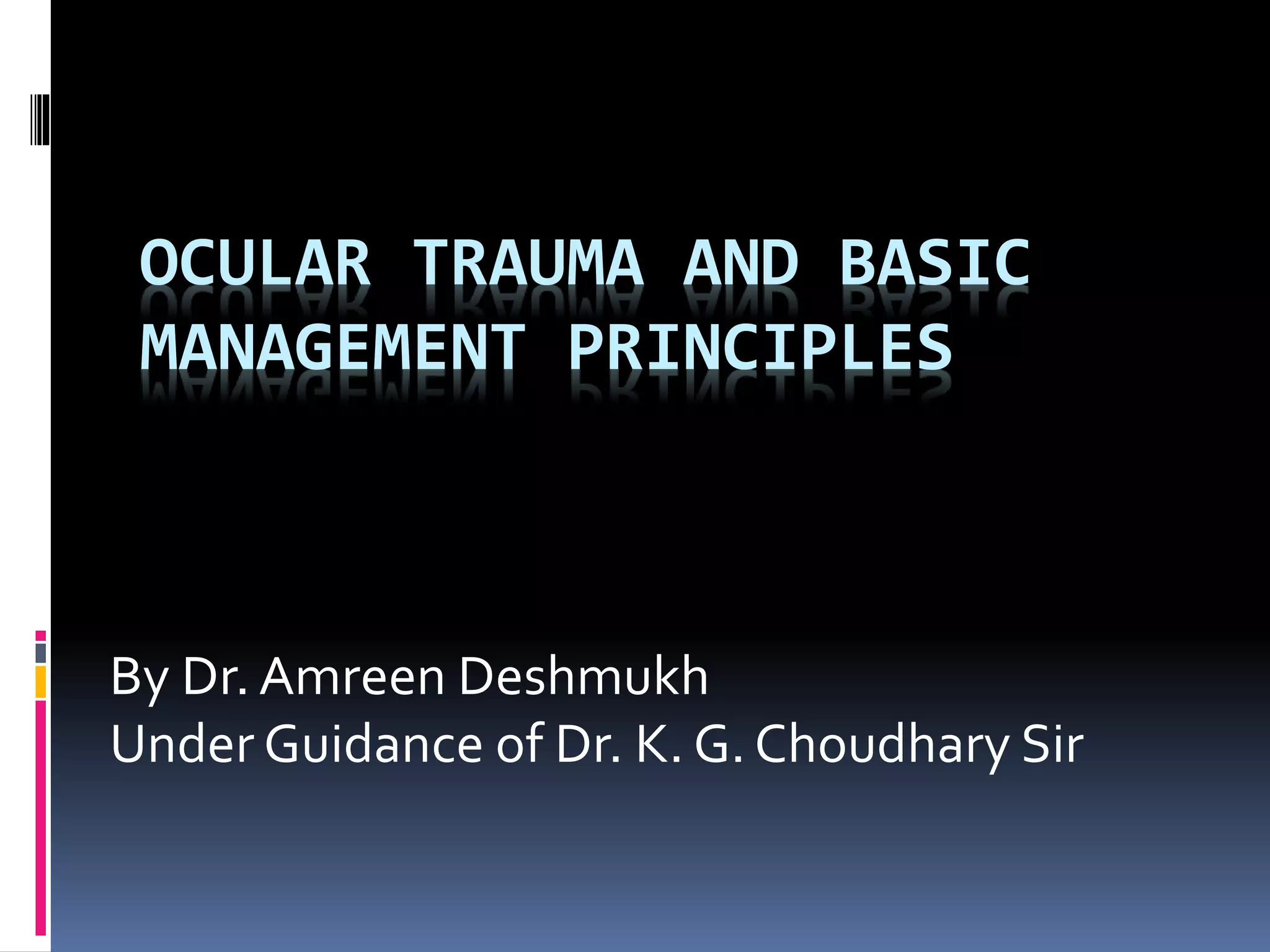 OCULAR TRAUMA AND BASIC MANAGEMENT PRINCIPLES

By Dr. Amreen Deshmukh
Under Guidance of Dr. K. G. Choudhary Sir